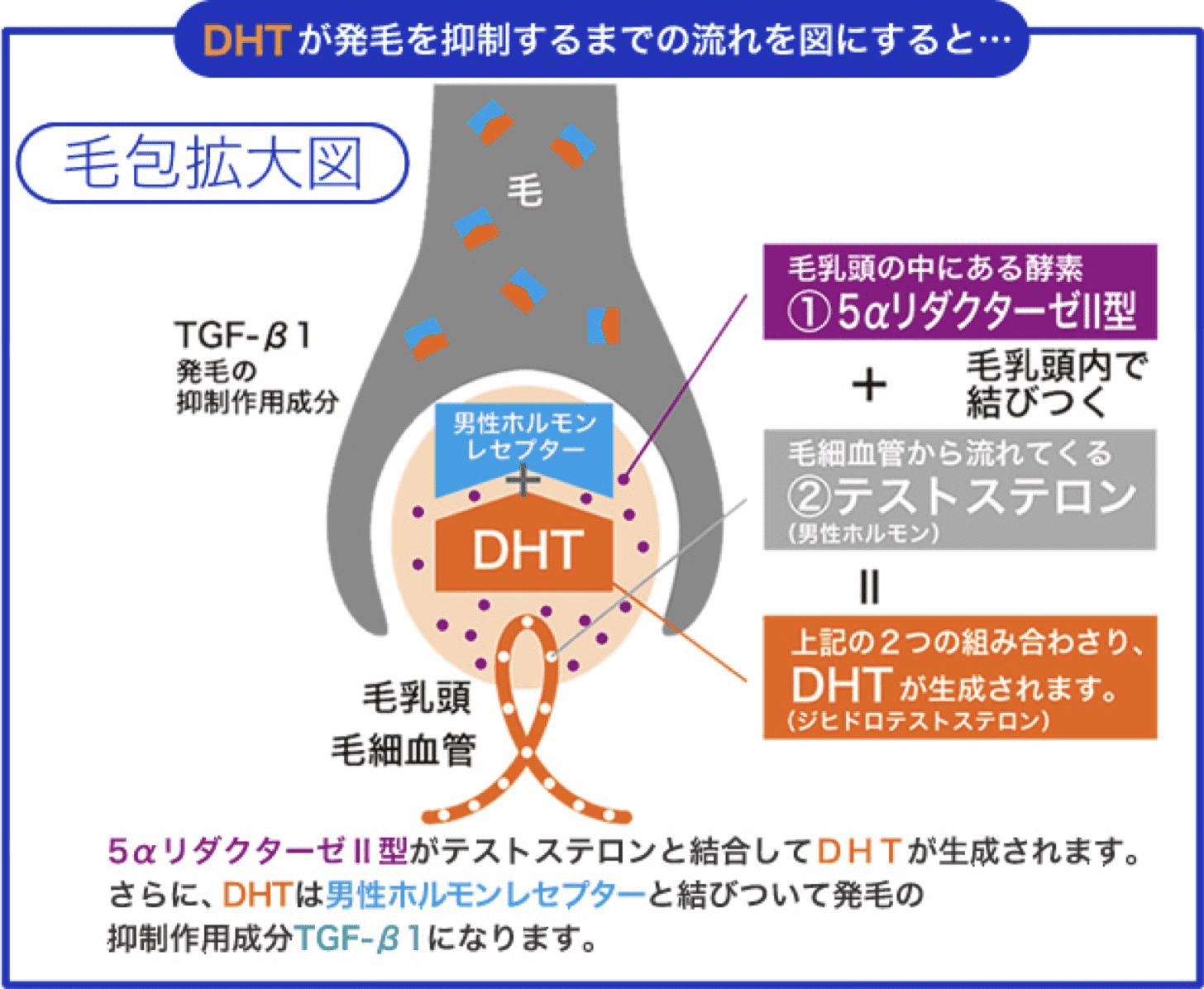 DHTが発毛を抑制するまでの流れを図にすると…

毛包拡大図

毛

TGF-β1
発毛の
抑制作用成分

男性ホルモン
レセプター
+
DHT

毛乳頭
毛細血管

毛乳頭の中にある酵素
①5αリダクターゼII型

+

毛乳頭内で
結びつく

毛細血管から流れてくる
②テストステロン
(男性ホルモン)

=

上記の2つの組み合わさり、
DHTが生成されます。
(ジヒドロテストステロン)

5αリダクターゼII型がテストステロンと結合してDHTが生成されます。
さらに、DHTは男性ホルモンレセプターと結びついて発毛の
抑制作用成分TGF-β1になります。